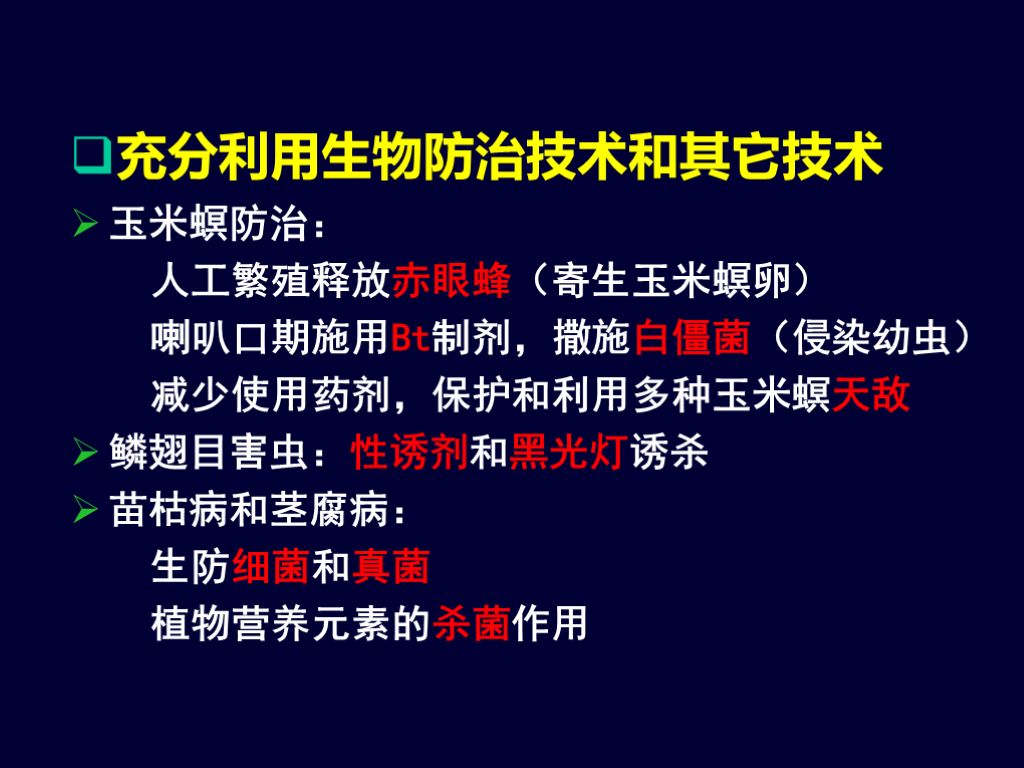 ❑充分利用生物防治技术和其它技术

➢ 玉米螟防治：

人工繁殖释放赤眼蜂（寄生玉米螟卵）

喇叭口期施用Bt制剂，撒施白僵菌（侵染幼虫）

减少使用药剂，保护和利用多种玉米螟天敌

➢ 鳞翅目害虫：性诱剂和黑光灯诱杀

➢ 苗枯病和茎腐病：

生防细菌和真菌

植物营养元素的杀菌作用